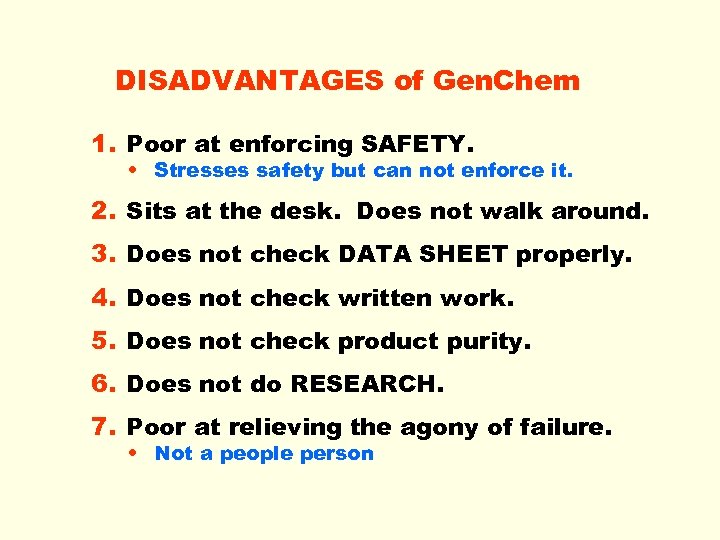 DISADVANTAGES of GenChem

1. Poor at enforcing SAFETY.
• Stresses safety but can not enforce it.

2. Sits at the desk. Does not walk around.

3. Does not check DATA SHEET properly.

4. Does not check written work.

5. Does not check product purity.

6. Does not do RESEARCH.

7. Poor at relieving the agony of failure.
• Not a people person